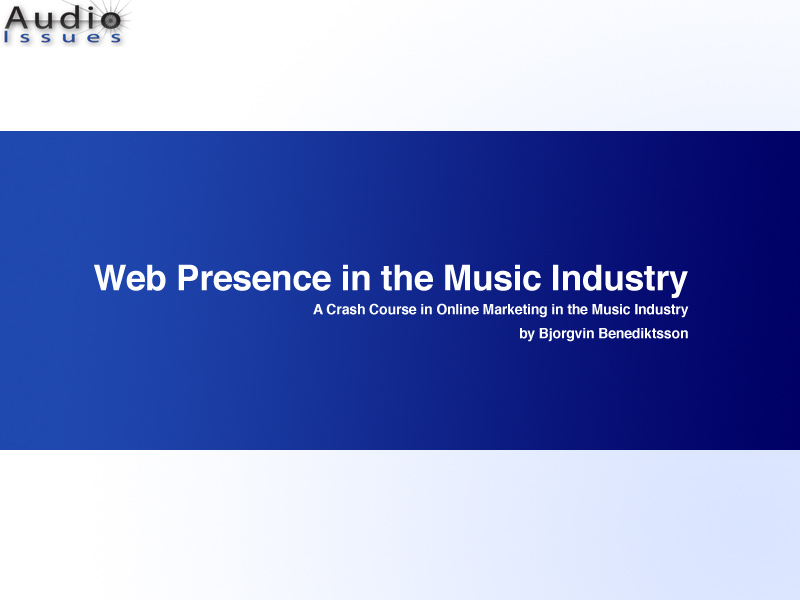 Audio Issues

Web Presence in the Music Industry

A Crash Course in Online Marketing in the Music Industry

by Bjorgvin Benediktsson